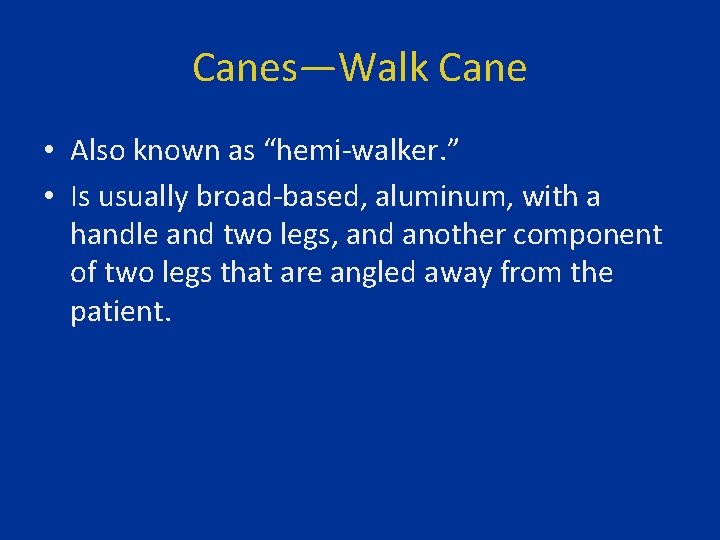 Canes—Walk Cane

• Also known as “hemi-walker.”
• Is usually broad-based, aluminum, with a handle and two legs, and another component of two legs that are angled away from the patient.